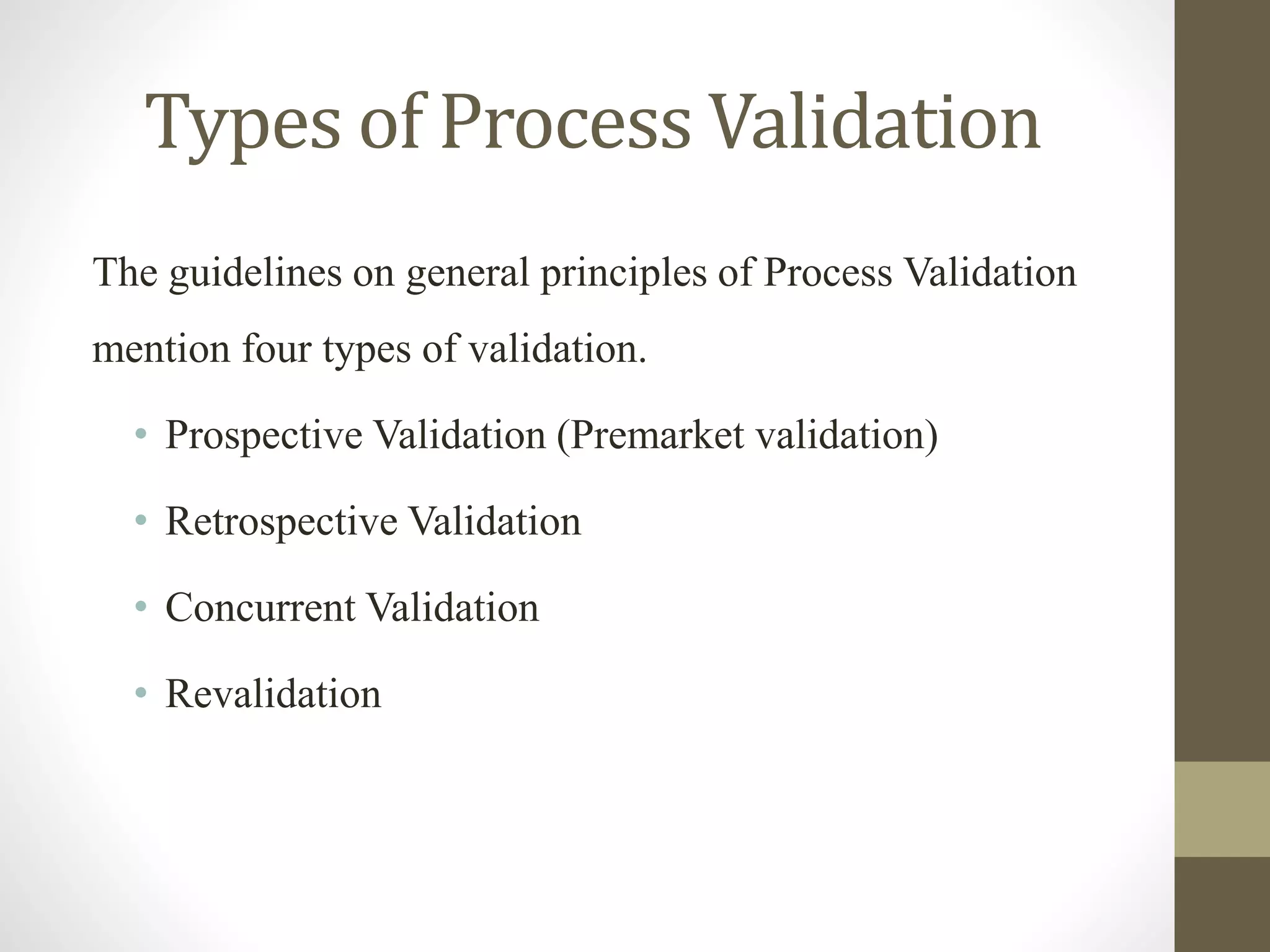 Types of Process Validation

The guidelines on general principles of Process Validation mention four types of validation.

• Prospective Validation (Premarket validation)
• Retrospective Validation
• Concurrent Validation
• Revalidation